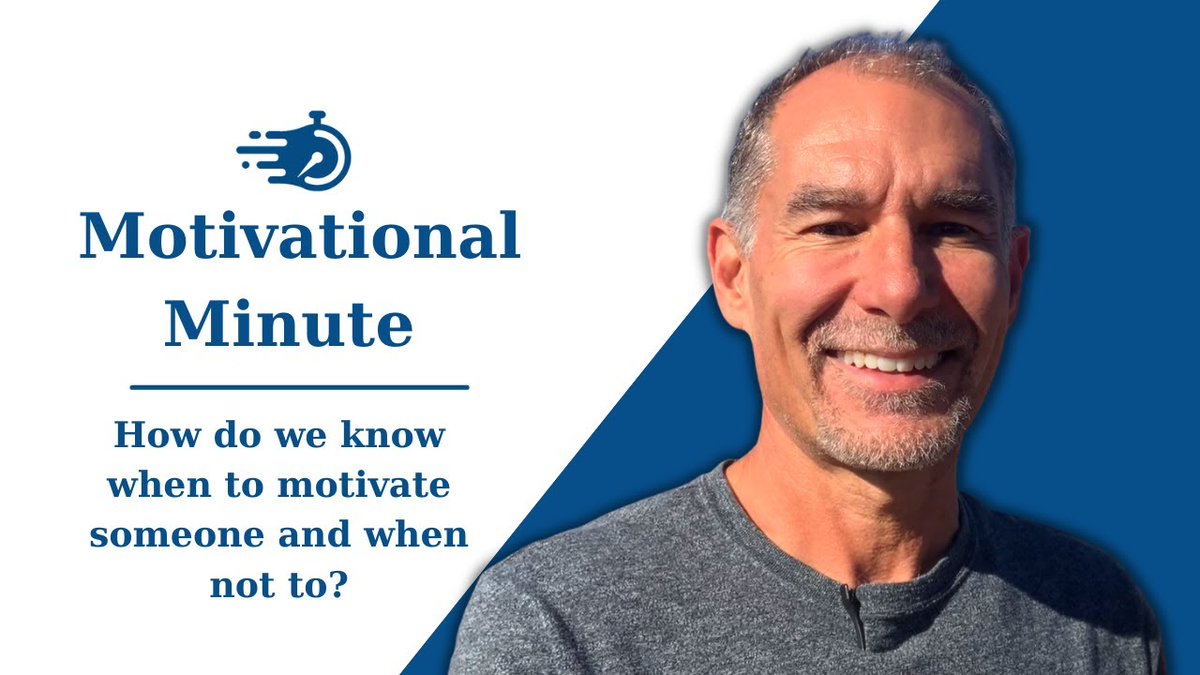 Motivational Minute

How do we know when to motivate someone and when not to?